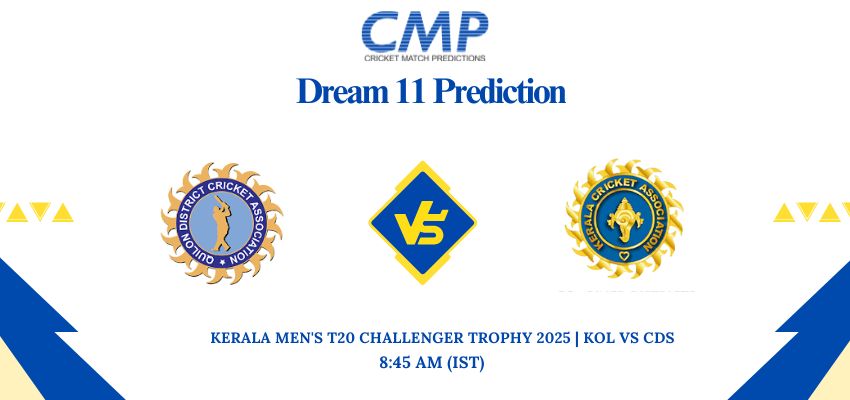 CMP
CRICKET MATCH PREDICTIONS

Dream 11 Prediction

QUILON DISTRICT CRICKET ASSOCIATION

VS

KERALA CRICKET ASSOCIATION

KERALA MEN'S T20 CHALLENGER TROPHY 2025 | KOL VS CDS
8:45 AM (IST)